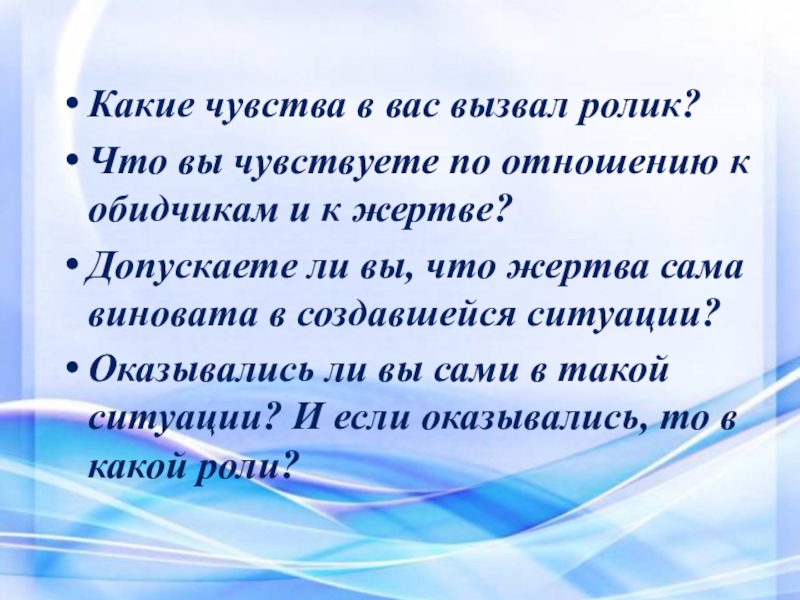 • Какие чувства в вас вызвал ролик?
• Что вы чувствуете по отношению к обидчикам и к жертве?
• Допускаете ли вы, что жертва сама виновата в создавшейся ситуации?
• Оказывались ли вы сами в такой ситуации? И если оказывались, то в какой роли?